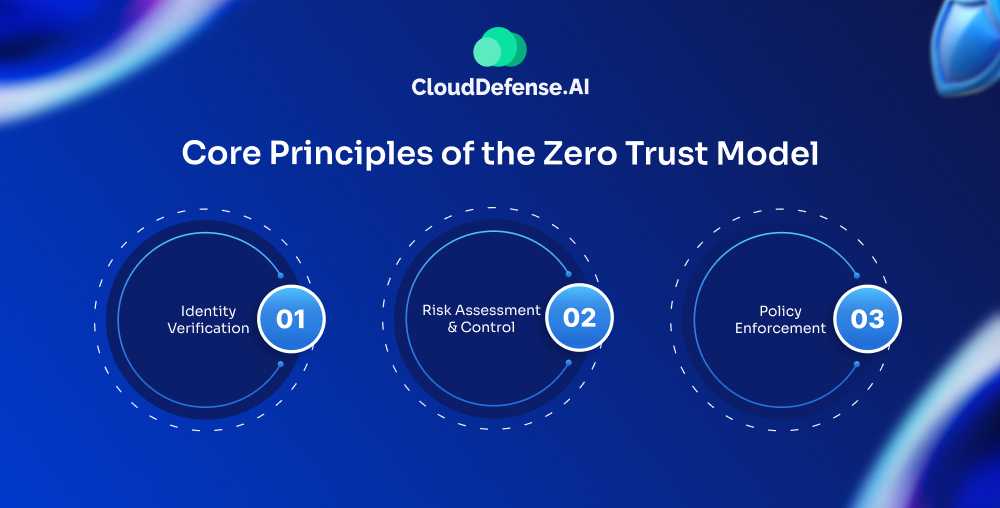 CloudDefense.AI

Core Principles of the Zero Trust Model

Identity Verification 01

Risk Assessment & Control 02

Policy Enforcement 03